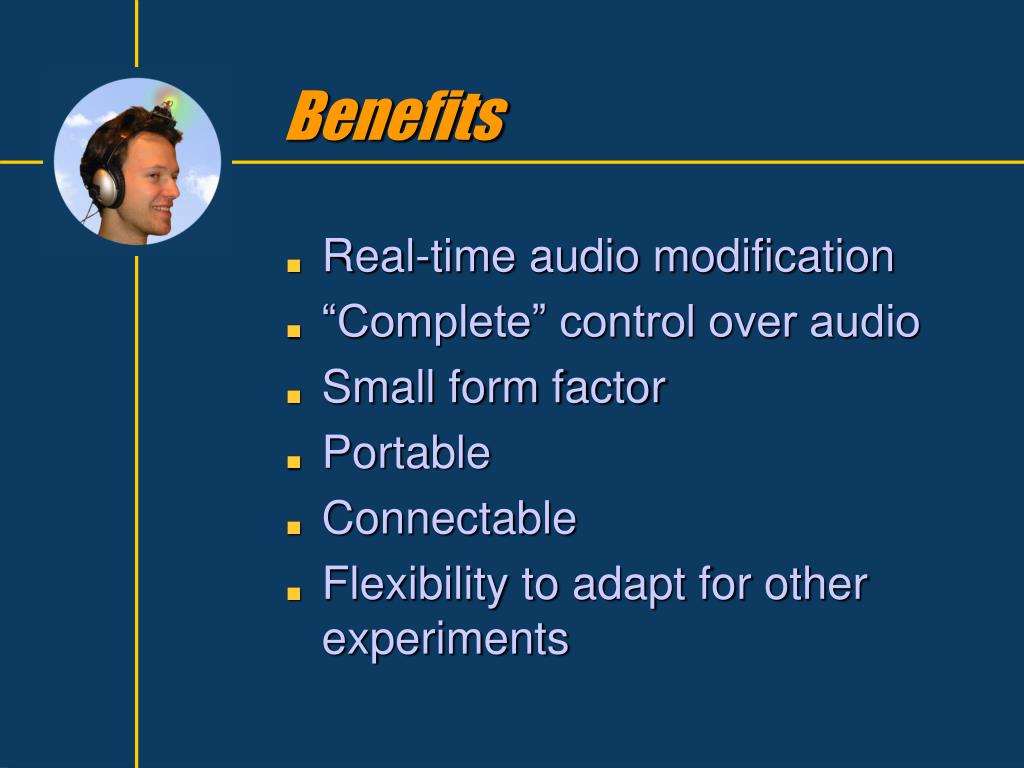 Benefits

- Real-time audio modification
- “Complete” control over audio
- Small form factor
- Portable
- Connectable
- Flexibility to adapt for other experiments